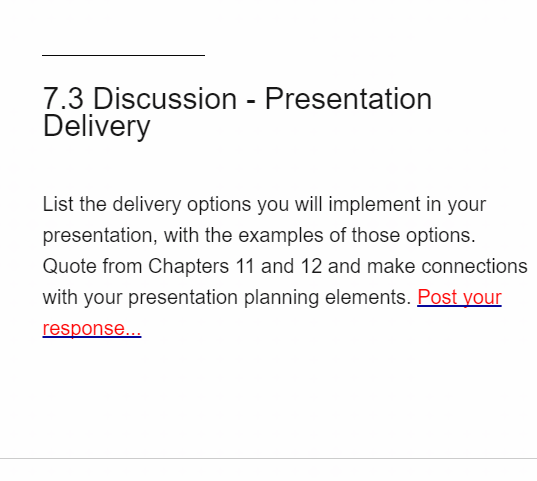 7.3 Discussion - Presentation Delivery

List the delivery options you will implement in your presentation, with the examples of those options. Quote from Chapters 11 and 12 and make connections with your presentation planning elements. Post your response...